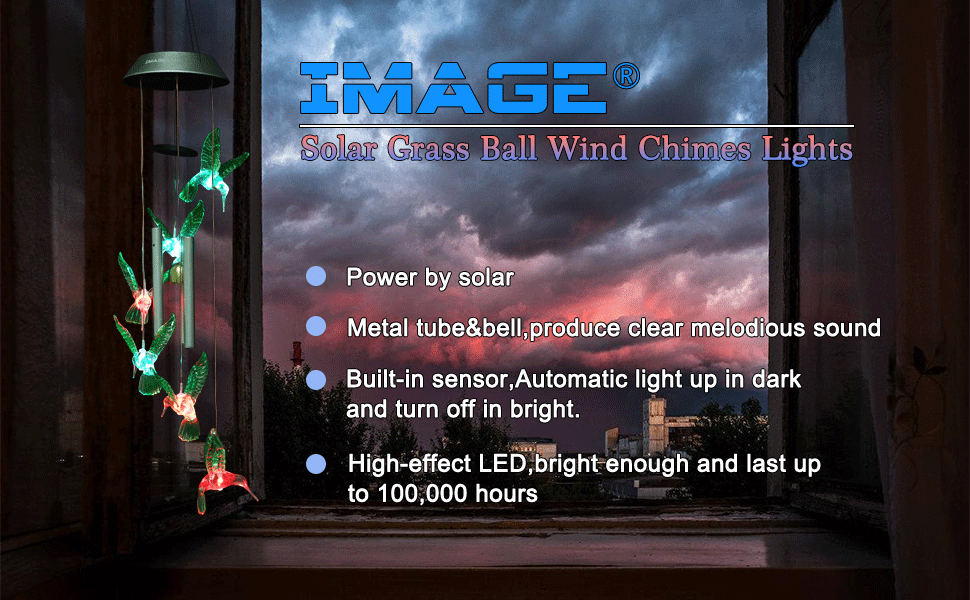 IMAGE®

Solar Grass Ball Wind Chimes Lights

Power by solar

Metal tube&bell,produce clear melodious sound

Built-in sensor,Automatic light up in dark and turn off in bright.

High-effect LED,bright enough and last up to 100,000 hours